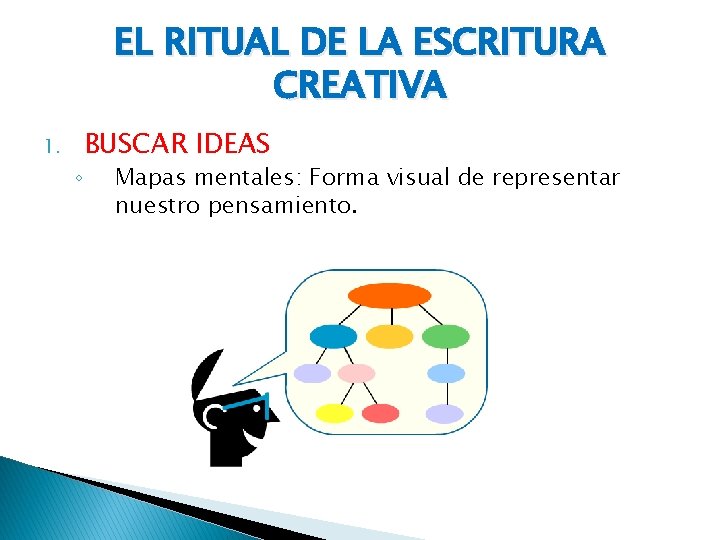 EL RITUAL DE LA ESCRITURA CREATIVA

1. BUSCAR IDEAS
◦ Mapas mentales: Forma visual de representar nuestro pensamiento.